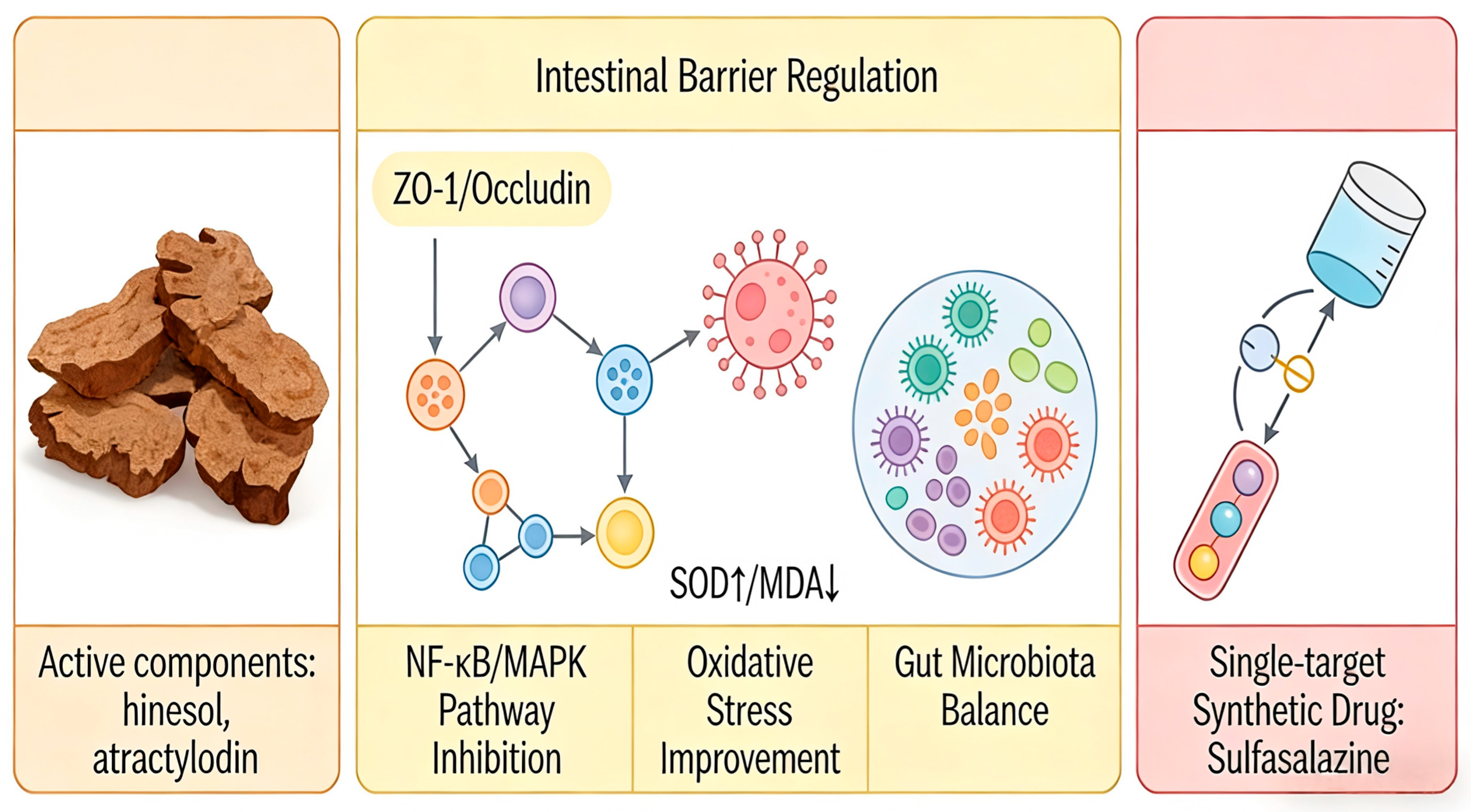 Intestinal Barrier Regulation

ZO-1/Occludin

SOD↑/MDA↓

Active components: hinesol, atractylodin

NF-κB/MAPK Pathway Inhibition

Oxidative Stress Improvement

Gut Microbiota Balance

Single-target Synthetic Drug: Sulfasalazine